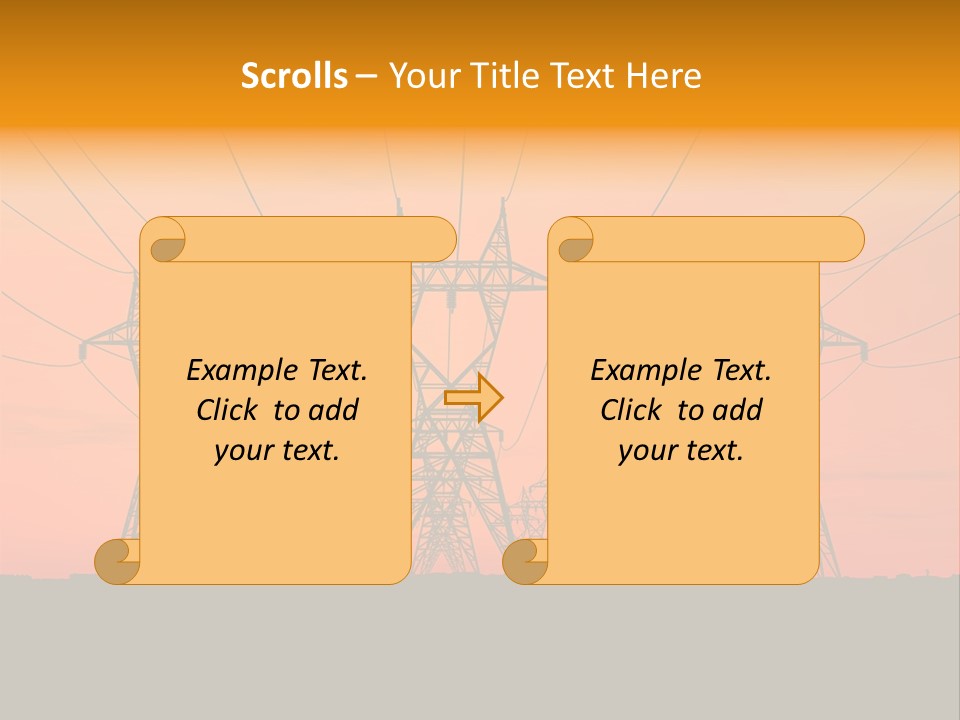 Scrolls – Your Title Text Here

Example Text. Click to add your text.

Example Text. Click to add your text.